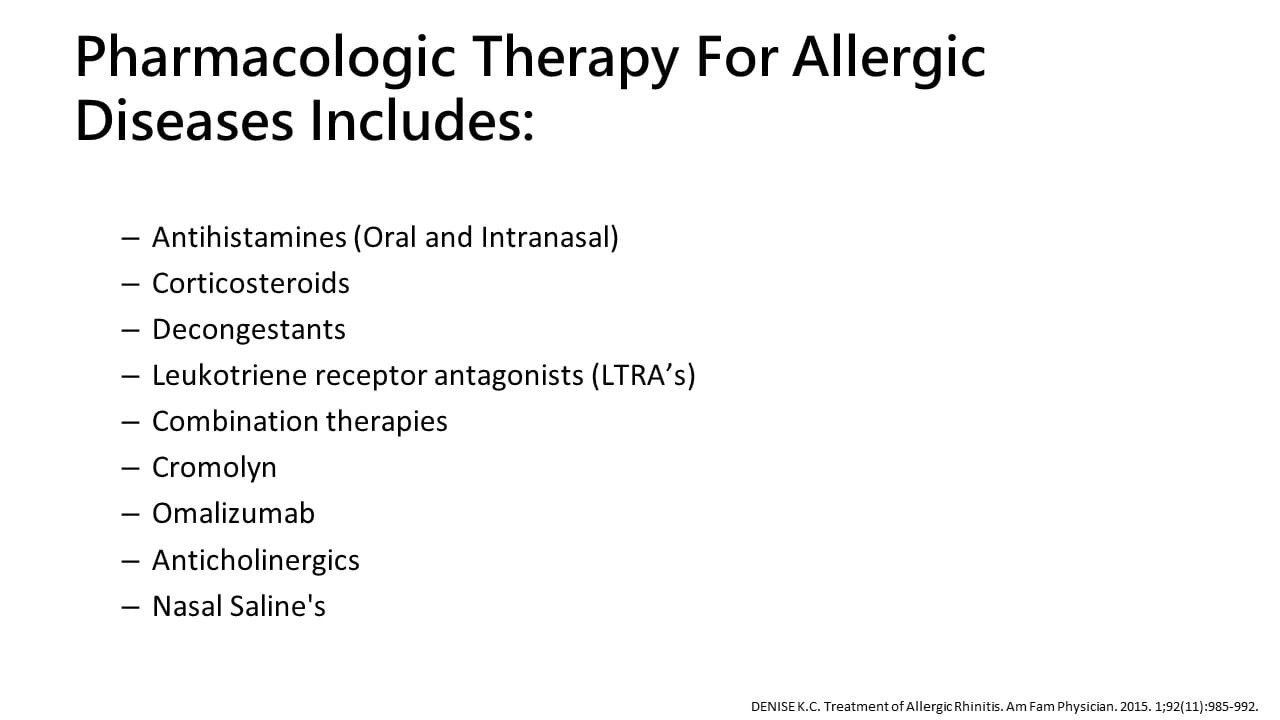 Pharmacologic Therapy For Allergic Diseases Includes:

– Antihistamines (Oral and Intranasal)
– Corticosteroids
– Decongestants
– Leukotriene receptor antagonists (LTRA’s)
– Combination therapies
– Cromolyn
– Omalizumab
– Anticholinergics
– Nasal Saline's

DENISE K.C. Treatment of Allergic Rhinitis. Am Fam Physician. 2015. 1;92(11):985-992.